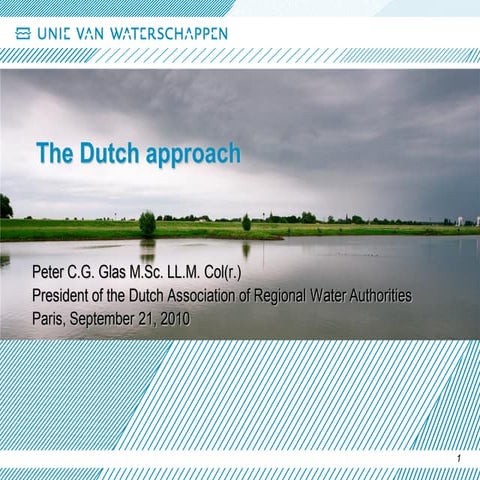 UNIE VAN WATERSCHAPPEN

The Dutch approach

Peter C.G. Glas M.Sc. LL.M. Col(r.)
President of the Dutch Association of Regional Water Authorities
Paris, September 21, 2010

1